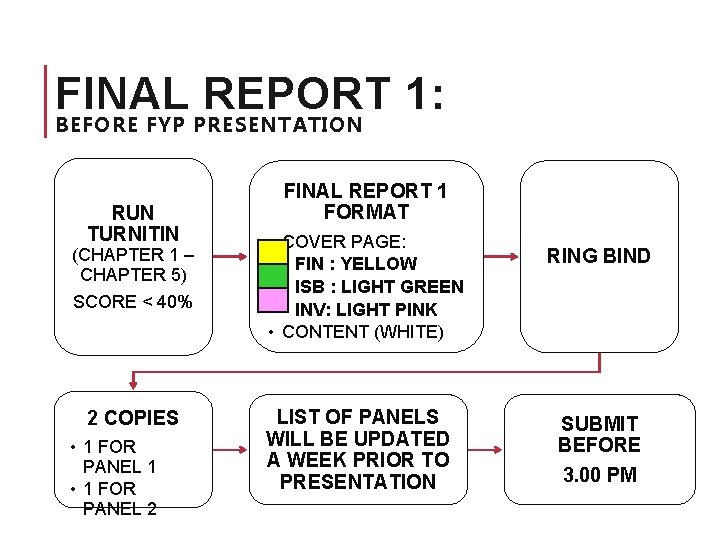 FINAL REPORT 1:
BEFORE FYP PRESENTATION

RUN TURNITIN
(CHAPTER 1 – CHAPTER 5)
SCORE < 40%

FINAL REPORT 1 FORMAT
COVER PAGE:
FIN : YELLOW
ISB : LIGHT GREEN
INV: LIGHT PINK
• CONTENT (WHITE)

RING BIND

2 COPIES
• 1 FOR PANEL 1
• 1 FOR PANEL 2

LIST OF PANELS WILL BE UPDATED A WEEK PRIOR TO PRESENTATION

SUBMIT BEFORE
3.00 PM